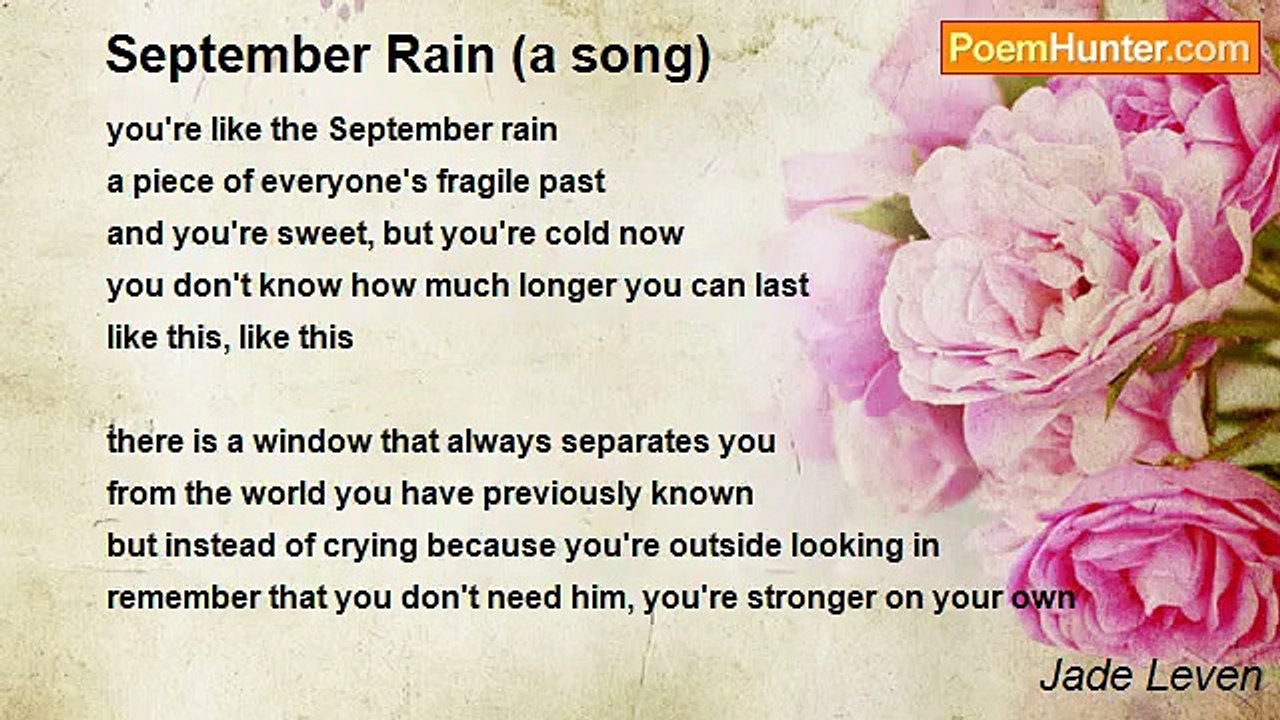 September Rain (a song)

PoemHunter.com

you're like the September rain
a piece of everyone's fragile past
and you're sweet, but you're cold now
you don't know how much longer you can last
like this, like this

there is a window that always separates you
from the world you have previously known
but instead of crying because you're outside looking in
remember that you don't need him, you're stronger on your own

Jade Leven